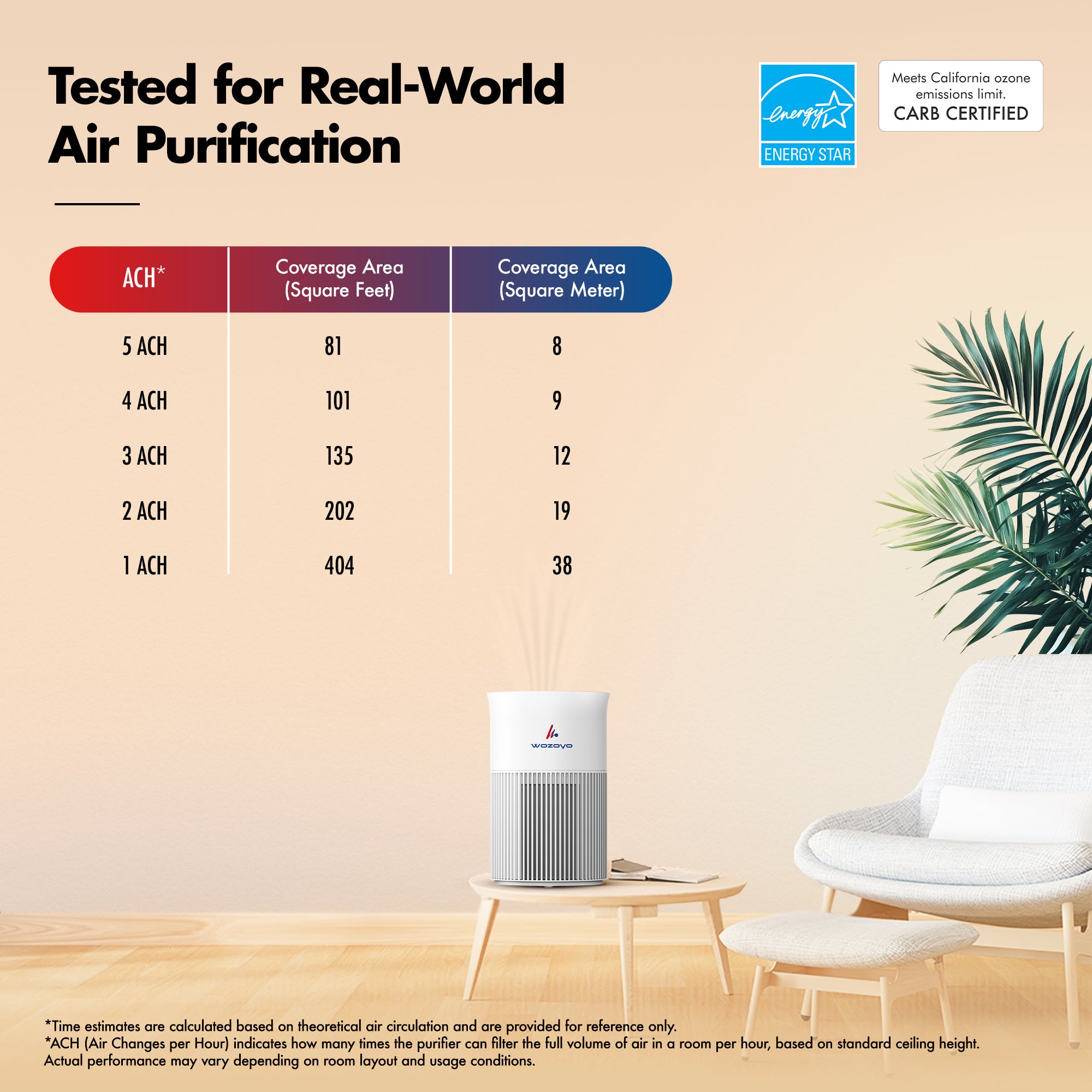 Tested for Real-World Air Purification

energy
ENERGY STAR

Meets California ozone emissions limit.
CARB CERTIFIED

| ACH* | Coverage Area (Square Feet) | Coverage Area (Square Meter) |
|---|---|---|
| 5 ACH | 81 | 8 |
| 4 ACH | 101 | 9 |
| 3 ACH | 135 | 12 |
| 2 ACH | 202 | 19 |
| 1 ACH | 404 | 38 |

wozoyo

*Time estimates are calculated based on theoretical air circulation and are provided for reference only.
*ACH (Air Changes per Hour) indicates how many times the purifier can filter the full volume of air in a room per hour, based on standard ceiling height. Actual performance may vary depending on room layout and usage conditions.